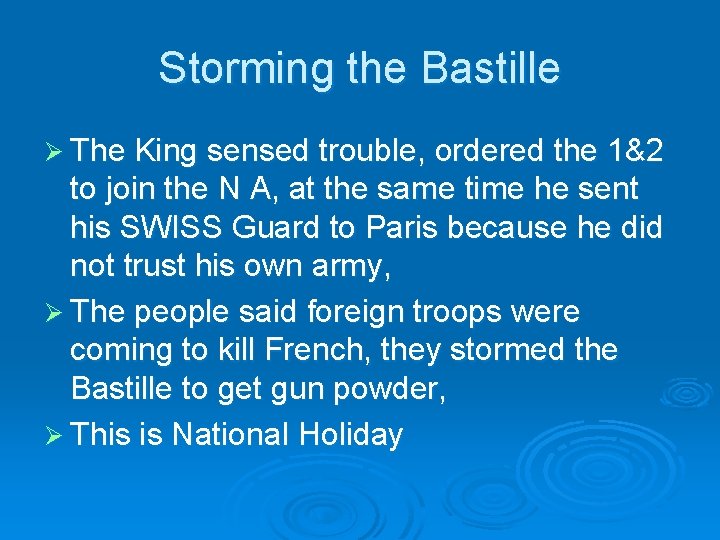 Storming the Bastille

➢ The King sensed trouble, ordered the 1&2 to join the N A, at the same time he sent his SWISS Guard to Paris because he did not trust his own army,

➢ The people said foreign troops were coming to kill French, they stormed the Bastille to get gun powder,

➢ This is National Holiday